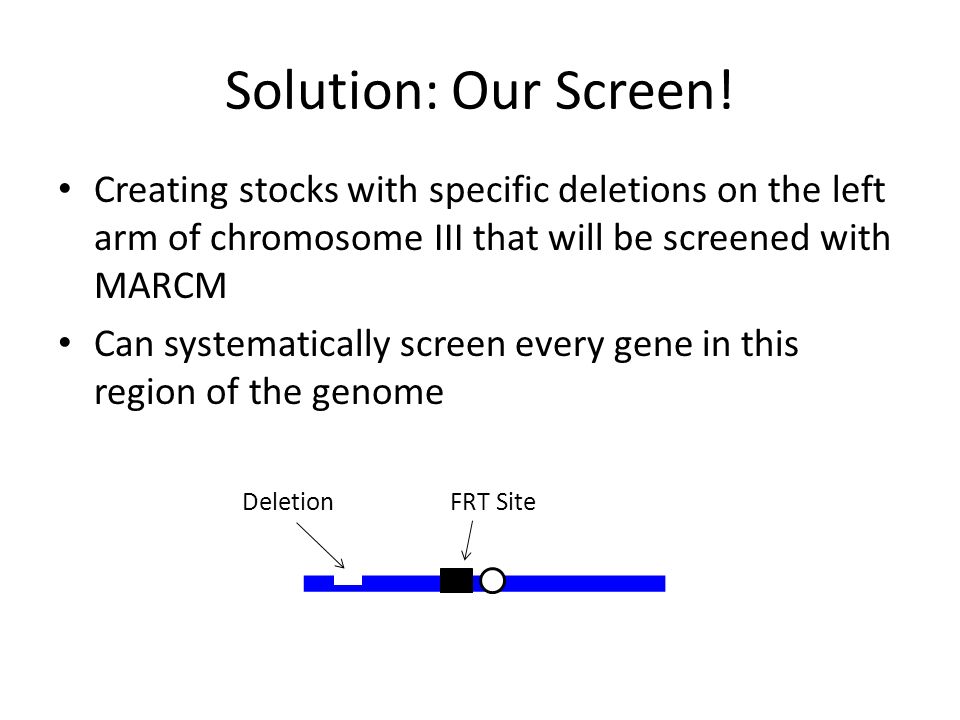 Solution: Our Screen!

• Creating stocks with specific deletions on the left arm of chromosome III that will be screened with MARCM

• Can systematically screen every gene in this region of the genome

Deletion

FRT Site